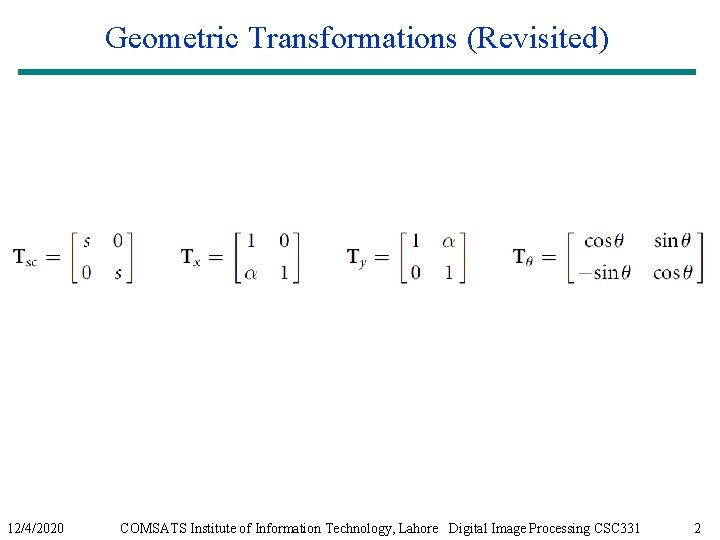 Geometric Transformations (Revisited)

$\mathbf{T}_{sc} = \begin{bmatrix} s & 0 \\ 0 & s \end{bmatrix}$ $\mathbf{T}_{x} = \begin{bmatrix} 1 & 0 \\ \alpha & 1 \end{bmatrix}$ $\mathbf{T}_{y} = \begin{bmatrix} 1 & \alpha \\ 0 & 1 \end{bmatrix}$ $\mathbf{T}_{\theta} = \begin{bmatrix} \cos\theta & \sin\theta \\ -\sin\theta & \cos\theta \end{bmatrix}$

12/4/2020 COMSATS Institute of Information Technology, Lahore Digital Image Processing CSC331 2